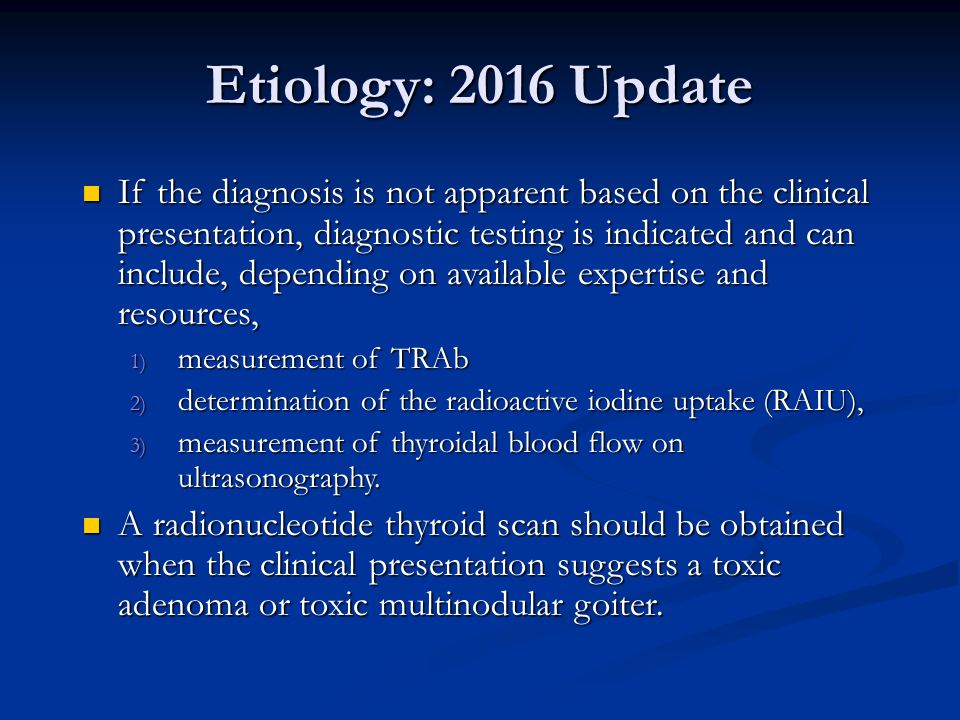 Etiology: 2016 Update

If the diagnosis is not apparent based on the clinical presentation, diagnostic testing is indicated and can include, depending on available expertise and resources,

1) measurement of TRAb
2) determination of the radioactive iodine uptake (RAIU),
3) measurement of thyroidal blood flow on ultrasonography.

A radionucleotide thyroid scan should be obtained when the clinical presentation suggests a toxic adenoma or toxic multinodular goiter.